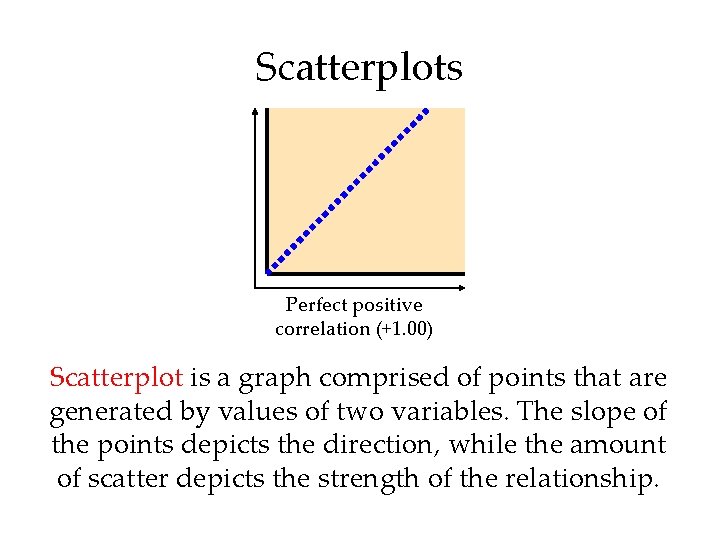 Scatterplots

Perfect positive correlation (+1.00)

Scatterplot is a graph comprised of points that are generated by values of two variables. The slope of the points depicts the direction, while the amount of scatter depicts the strength of the relationship.